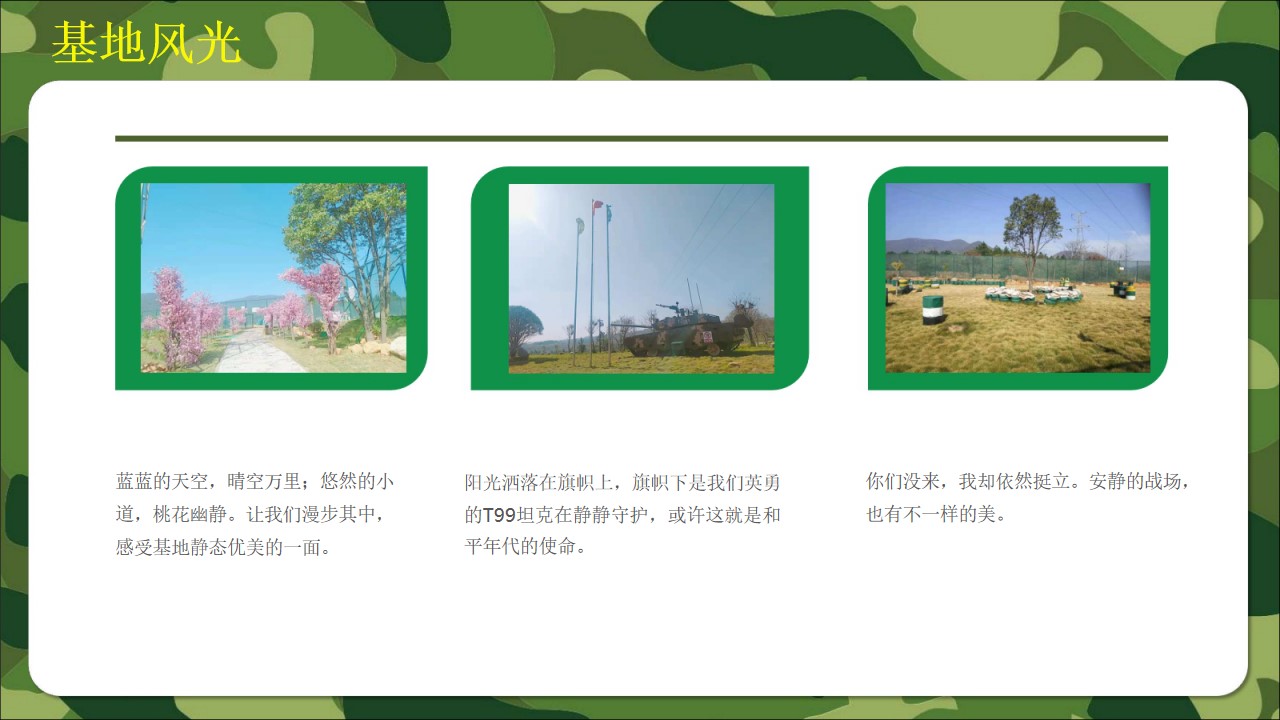 基地风光

蓝蓝的天空，晴空万里；悠然的小道，桃花幽静。让我们漫步其中，感受基地静态优美的一面。

阳光洒落在旗帜上，旗帜下是我们英勇的T99坦克在静静守护，或许这就是和平年代的使命。

你们没来，我却依然挺立。安静的战场，也有不一样的美。